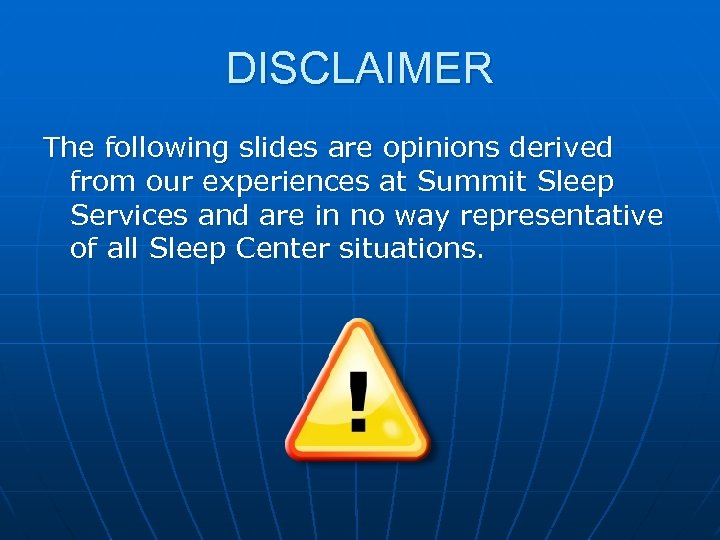 DISCLAIMER

The following slides are opinions derived from our experiences at Summit Sleep Services and are in no way representative of all Sleep Center situations.

!